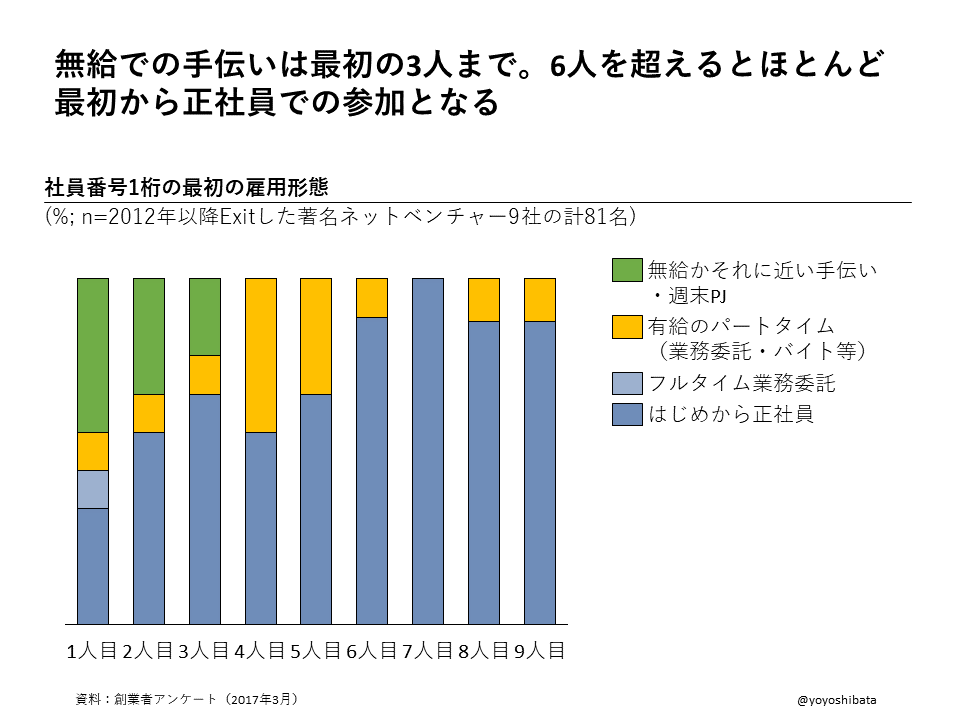 無給での手伝いは最初の3人まで。6人を超えるとほとんど最初から正社員での参加となる

社員番号1桁の最初の雇用形態
(%; n=2012年以降Exitした著名ネットベンチャー9社の計81名)

無給かそれに近い手伝い・週末PJ
有給のパートタイム（業務委託・バイト等）
フルタイム業務委託
はじめから正社員

1人目 2人目 3人目 4人目 5人目 6人目 7人目 8人目 9人目

資料：創業者アンケート（2017年3月）

@yoyoshibata